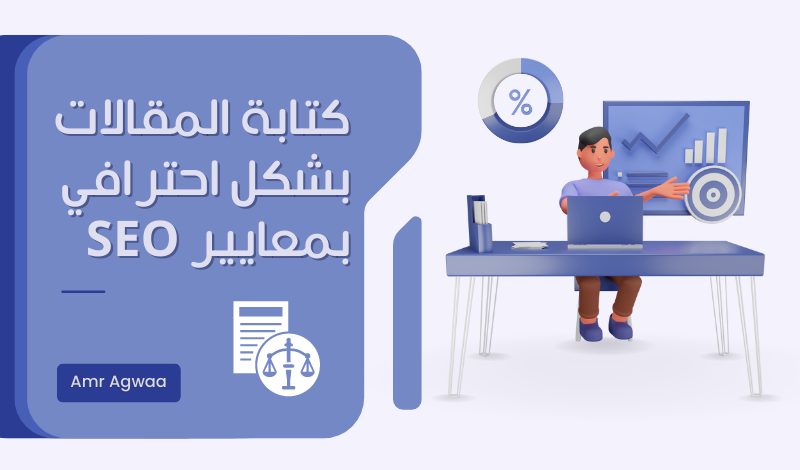 كتابة المقالات
بشكل احترافي
بمعايير SEO

Amr Agwaa

%